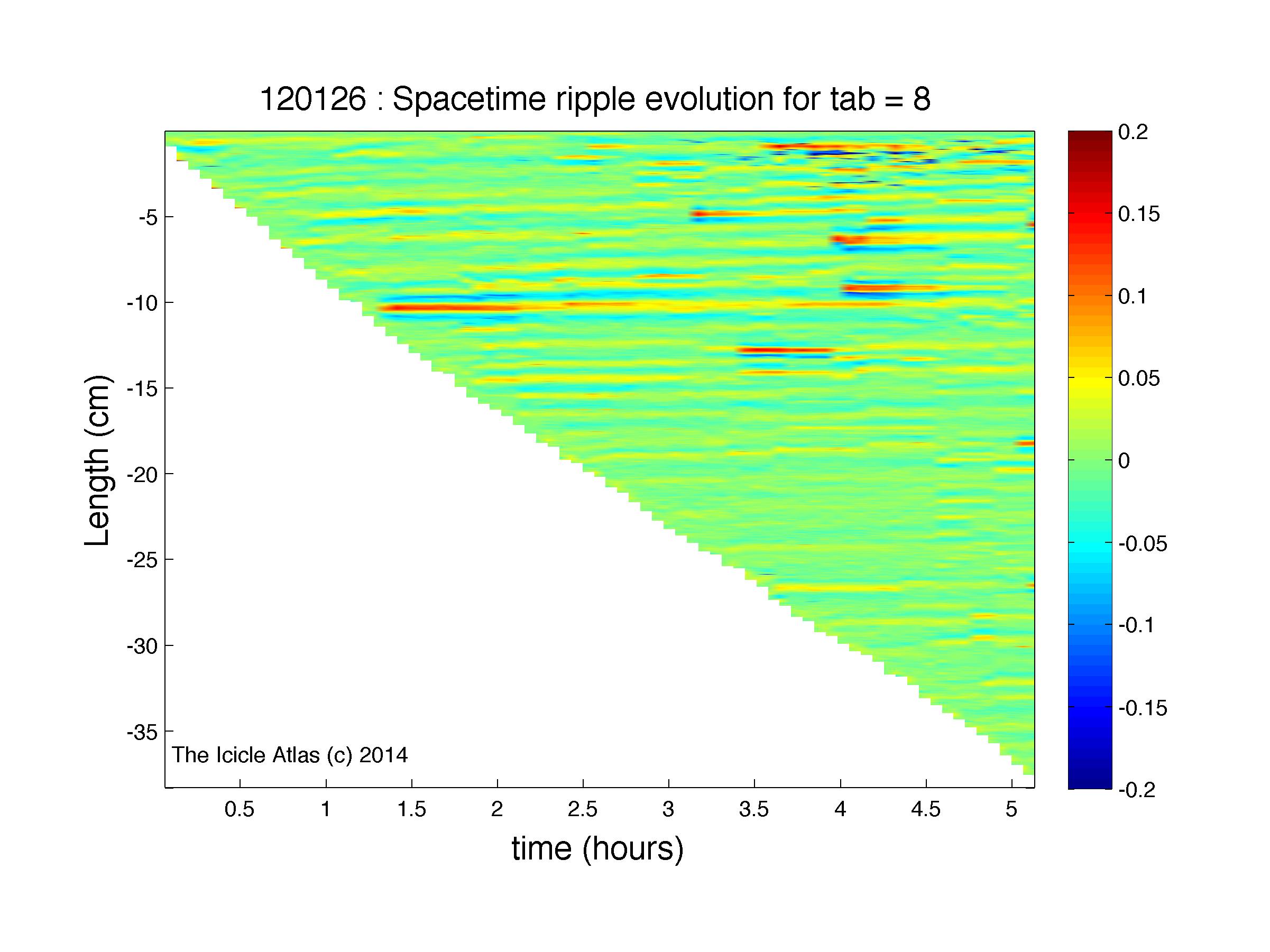 120126 : Spacetime ripple evolution for tab = 8

Length (cm)

-5
-10
-15
-20
-25
-30
-35

The Icicle Atlas (c) 2014

0.5
1
1.5
2
2.5
3
3.5
4
4.5
5

time (hours)

0.2
0.15
0.1
0.05
0
-0.05
-0.1
-0.15
-0.2